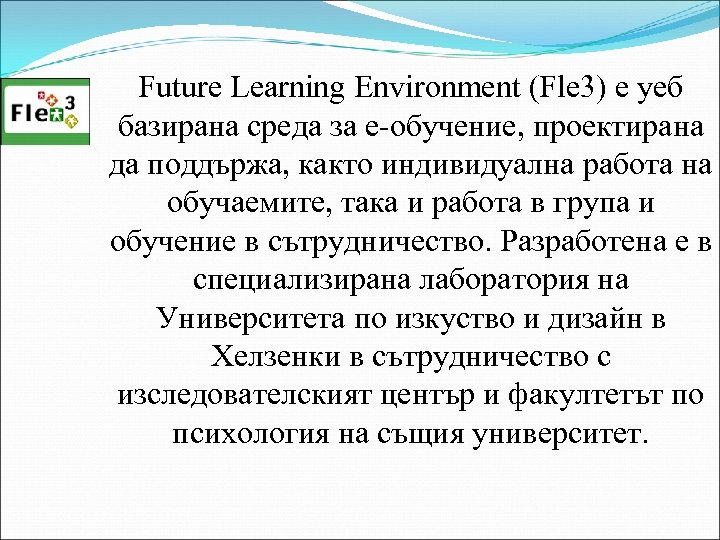 Fle3

Future Learning Environment (Fle3) е уеб базирана среда за е-обучение, проектирана да поддържа, както индивидуална работа на обучаемите, така и работа в група и обучение в сътрудничество. Разработена е в специализирана лаборатория на Университета по изкуство и дизайн в Хелзенки в сътрудничество с изследователският център и факултетът по психология на същия университет.